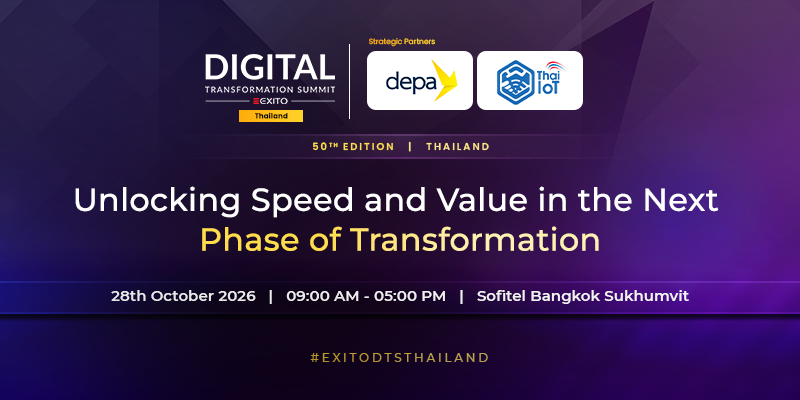 DIGITAL
TRANSFORMATION SUMMIT
EXITO
Thailand

Strategic Partners

depa

Thai IoT

50TH EDITION | THAILAND

Unlocking Speed and Value in the Next Phase of Transformation

28th October 2026 | 09:00 AM - 05:00 PM | Sofitel Bangkok Sukhumvit

#EXITODTSTHAILAND